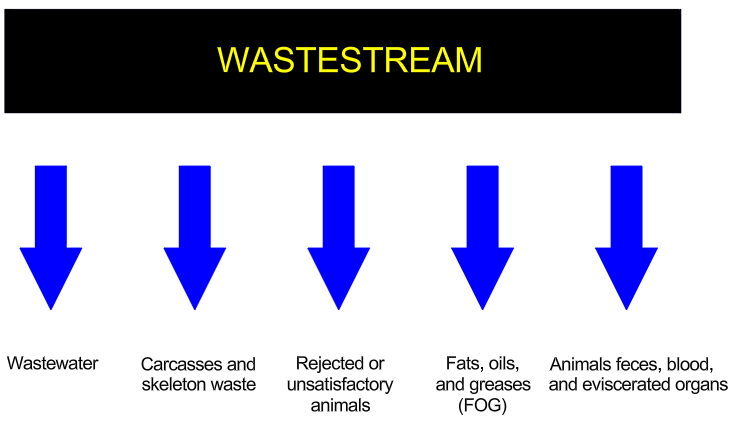 WASTESTREAM

Wastewater

Carcasses and skeleton waste

Rejected or unsatisfactory animals

Fats, oils, and greases (FOG)

Animals feces, blood, and eviscerated organs